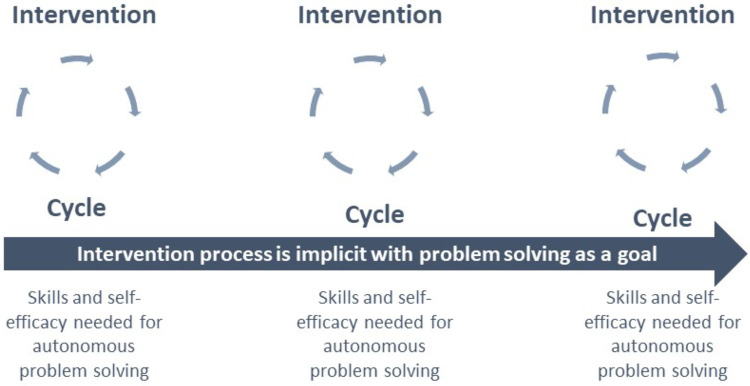 Intervention

Cycle

Intervention

Cycle

Intervention

Cycle

Intervention process is implicit with problem solving as a goal

Skills and self-efficacy needed for autonomous problem solving

Skills and self-efficacy needed for autonomous problem solving

Skills and self-efficacy needed for autonomous problem solving